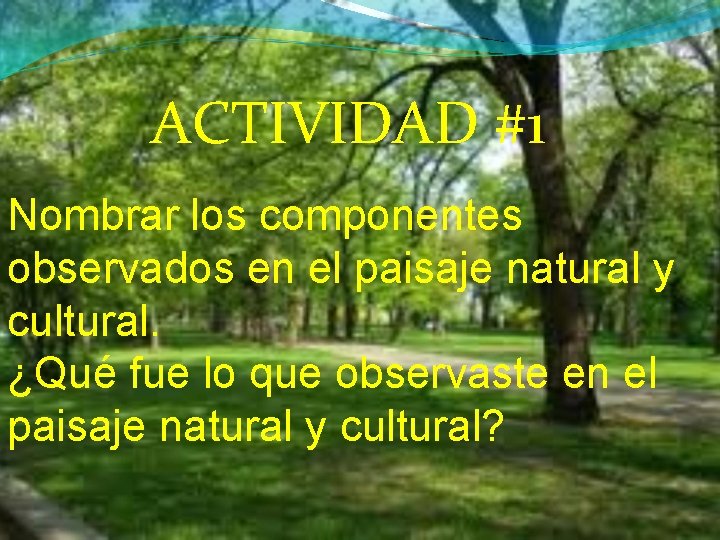 ACTIVIDAD #1

Nombrar los componentes observados en el paisaje natural y cultural.
¿Qué fue lo que observaste en el paisaje natural y cultural?